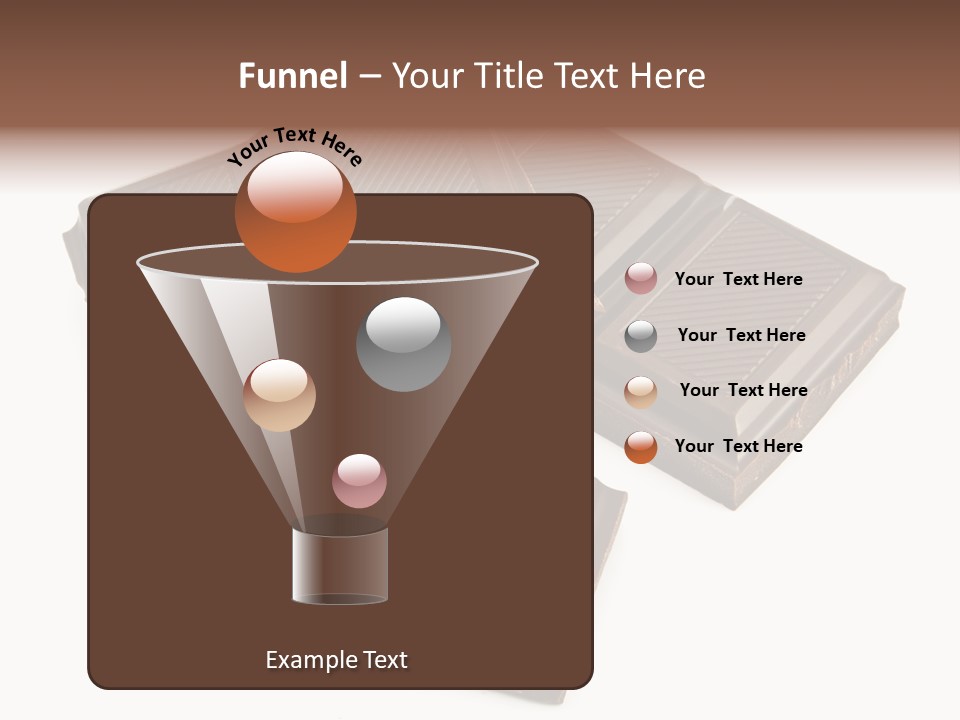 Funnel – Your Title Text Here

Your Text Here

Your Text Here

Your Text Here

Your Text Here

Your Text Here

Example Text